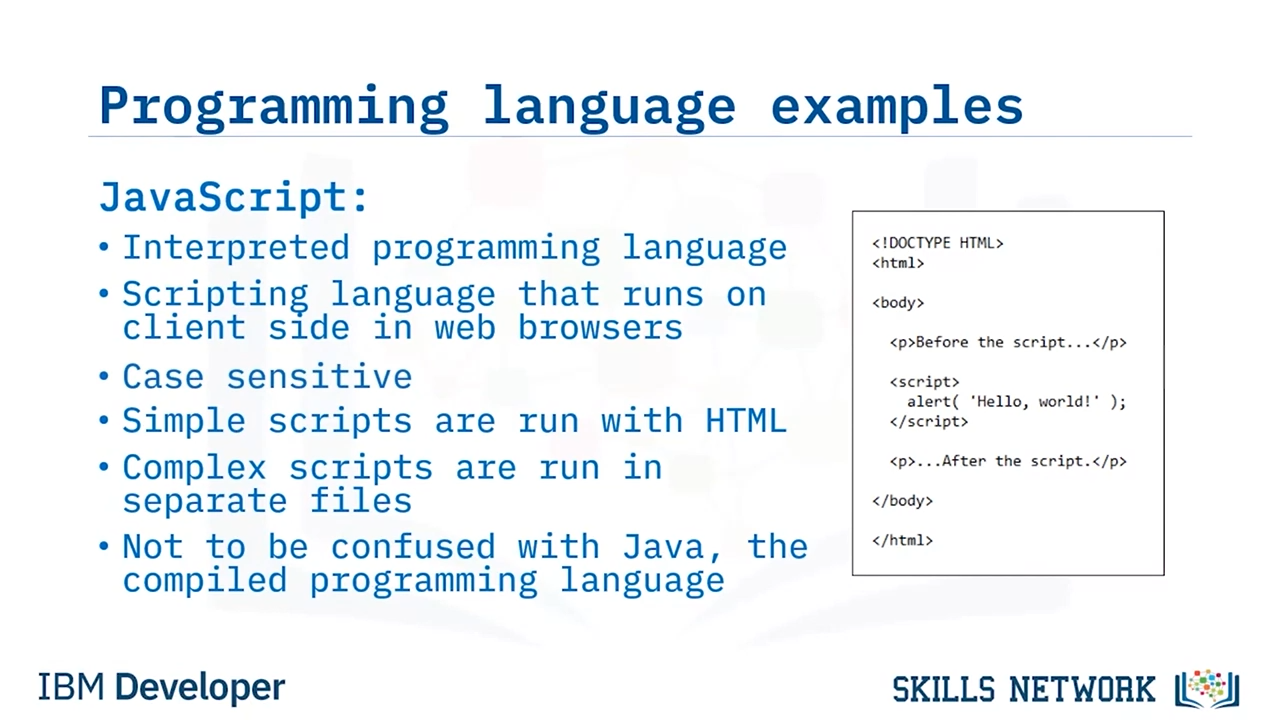 Programming language examples

JavaScript:

• Interpreted programming language
• Scripting language that runs on client side in web browsers
• Case sensitive
• Simple scripts are run with HTML
• Complex scripts are run in separate files
• Not to be confused with Java, the compiled programming language

<!DOCTYPE HTML>
<html>

<body>

<p>Before the script...</p>

<script>
alert( 'Hello, world!' );
</script>

<p>...After the script.</p>

</body>

</html>

IBM Developer

SKILLS NETWORK